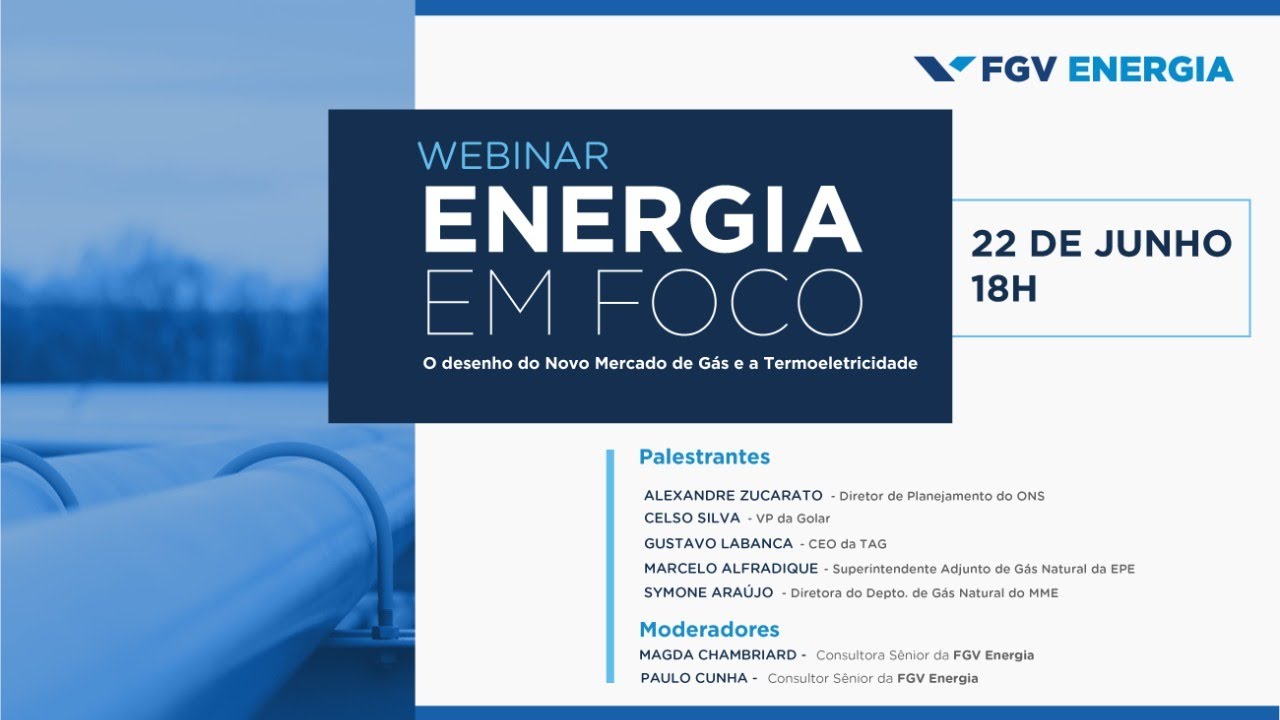 FGV ENERGIA

WEBINAR
ENERGIA
EM FOCO

O desenho do Novo Mercado de Gás e a Termoeletricidade

22 DE JUNHO
18H

Palestrantes

ALEXANDRE ZUCARATO - Diretor de Planejamento do ONS
CELSO SILVA - VP da Golar
GUSTAVO LABANCA - CEO da TAG
MARCELO ALFRADIQUE - Superintendente Adjunto de Gás Natural da EPE
SYMONE ARAÚJO - Diretora do Depto. de Gás Natural do MME

Moderadores

MAGDA CHAMBRIARD - Consultora Sênior da FGV Energia
PAULO CUNHA - Consultor Sênior da FGV Energia